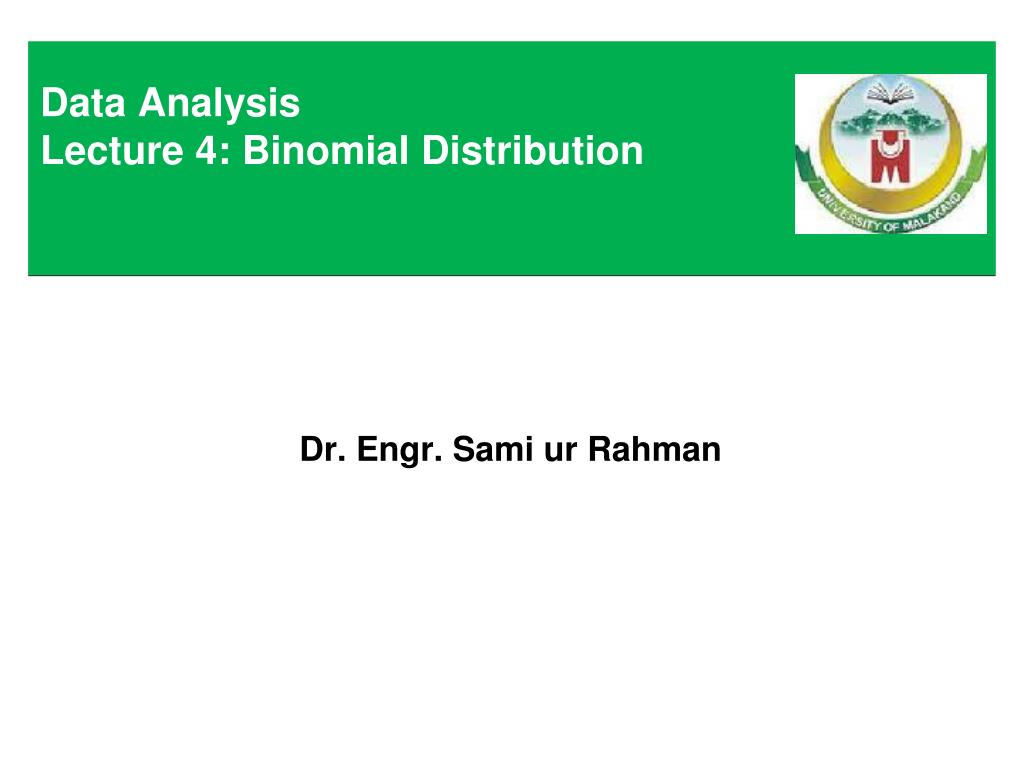 Data Analysis
Lecture 4: Binomial Distribution

UNIVERSITY OF MALAKAND

Dr. Engr. Sami ur Rahman